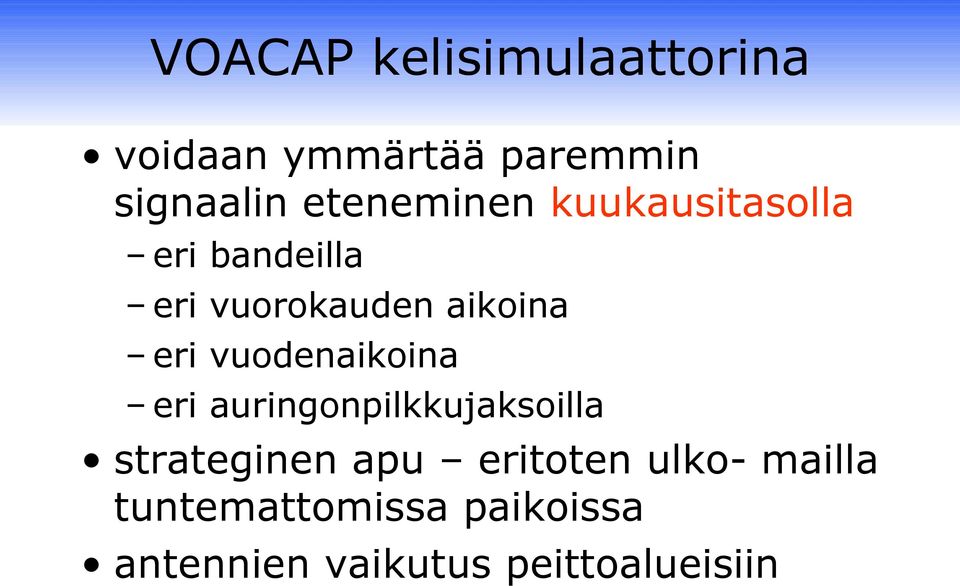 VOACAP kelisimulaattorina

• voidaan ymmärtää paremmin signaalin eteneminen kuukausitasolla
– eri bandeilla
– eri vuorokauden aikoina
– eri vuodenaikoina
– eri auringonpilkkujaksoilla
• strateginen apu – eritoten ulko- mailla tuntemattomissa paikoissa
• antennien vaikutus peittoalueisiin